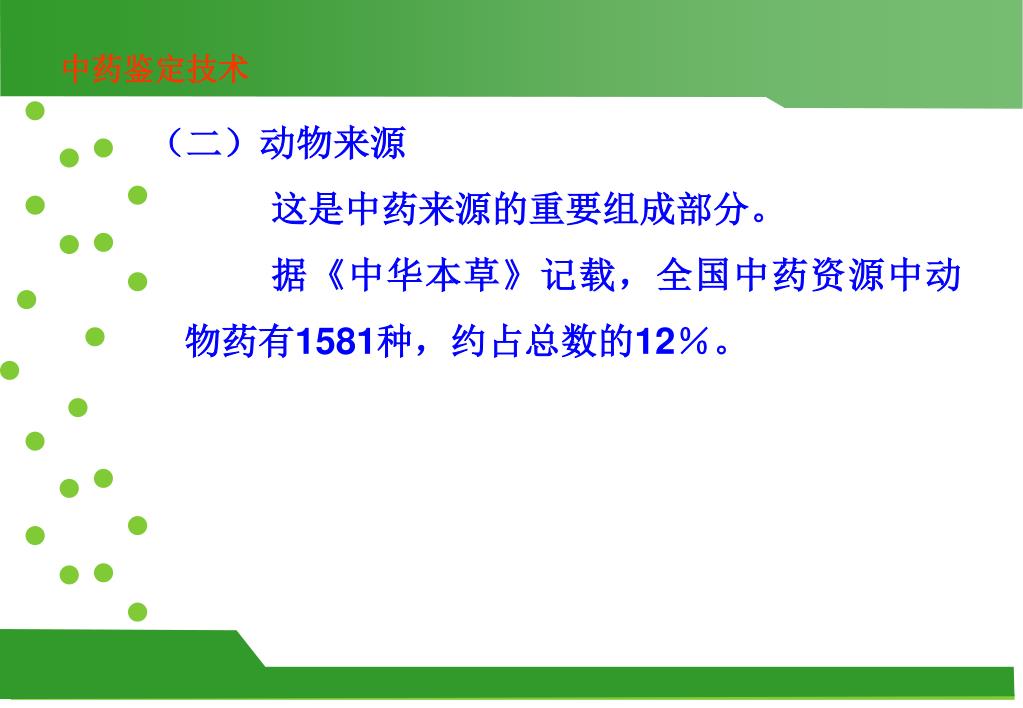 中药鉴定技术

（二）动物来源

这是中药来源的重要组成部分。

据《中华本草》记载，全国中药资源中动物药有1581种，约占总数的12％。